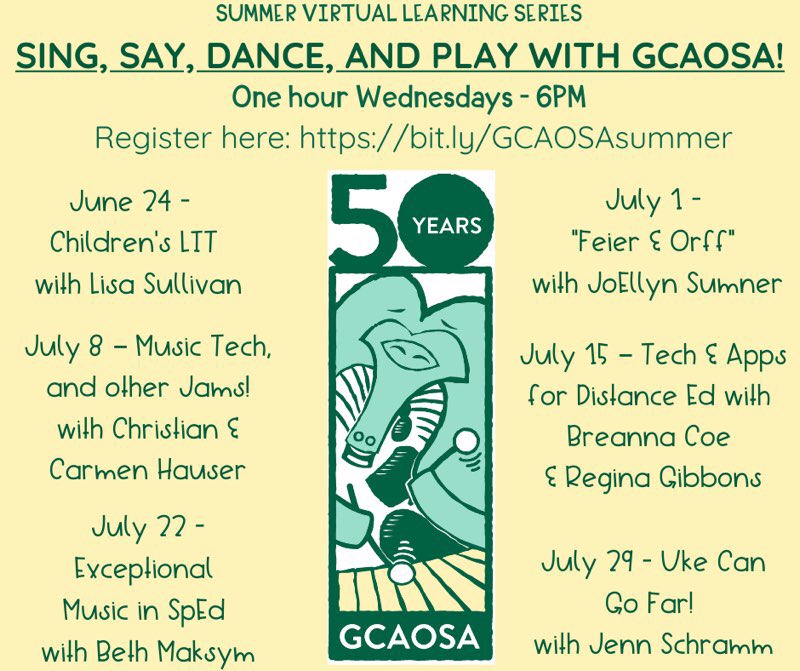 SUMMER VIRTUAL LEARNING SERIES

SING, SAY, DANCE, AND PLAY WITH GCAOSA!

One hour Wednesdays - 6PM

Register here: https://bit.ly/GCAOSAsummer

June 24 - Children's LIT with Lisa Sullivan

July 8 – Music Tech, and other Jams! with Christian & Carmen Hauser

July 22 - Exceptional Music in SpEd with Beth Maksym

50 YEARS

GCAOSA

July 1 - "Feier & Orff" with JoEllyn Sumner

July 15 – Tech & Apps for Distance Ed with Breanna Coe & Regina Gibbons

July 29 - Uke Can Go Far! with Jenn Schramm